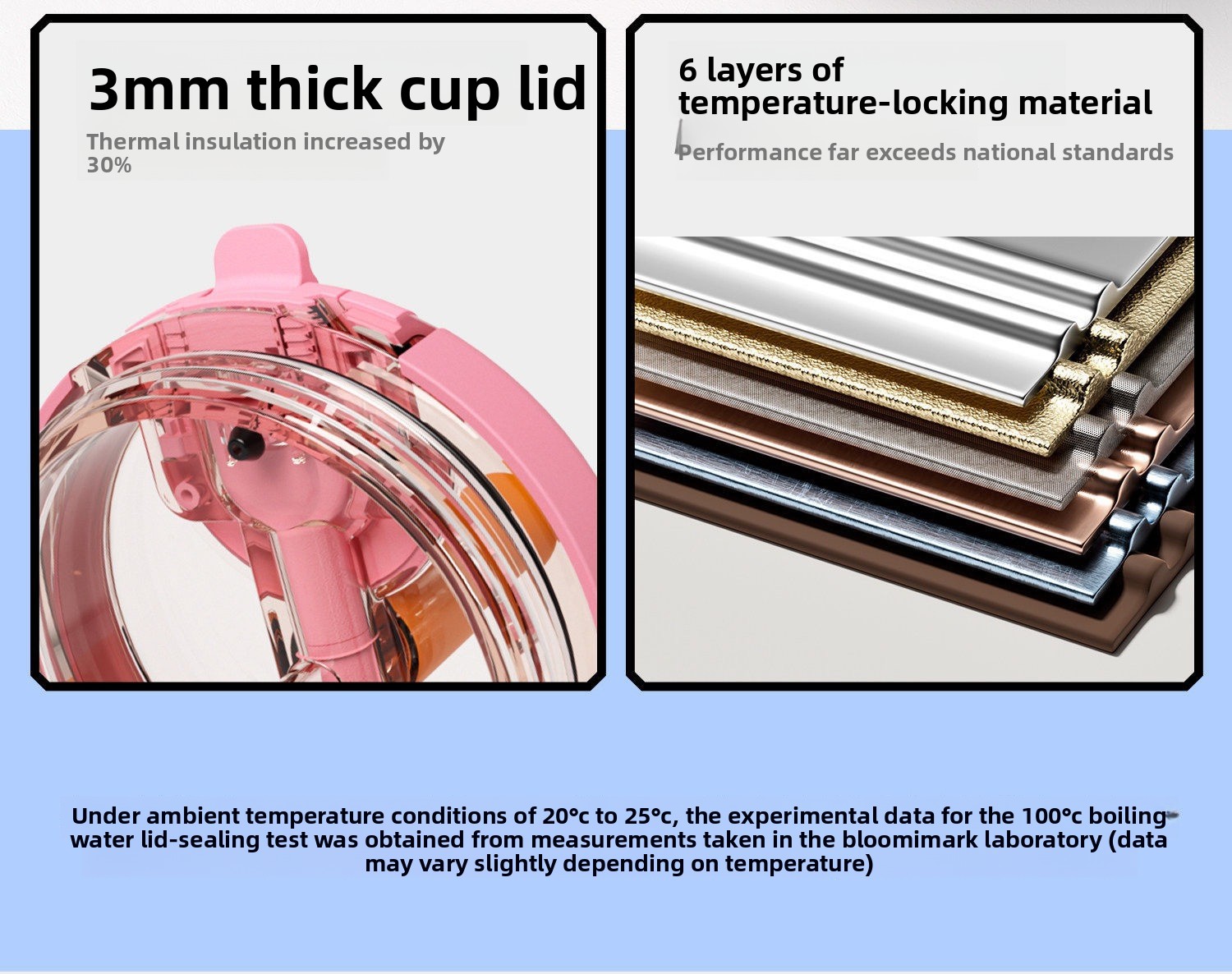 3mm thick cup lid

Thermal insulation increased by 30%

6 layers of temperature-locking material

Performance far exceeds national standards

Under ambient temperature conditions of 20°c to 25°c, the experimental data for the 100°c boiling water lid-sealing test was obtained from measurements taken in the bloomimark laboratory (data may vary slightly depending on temperature)